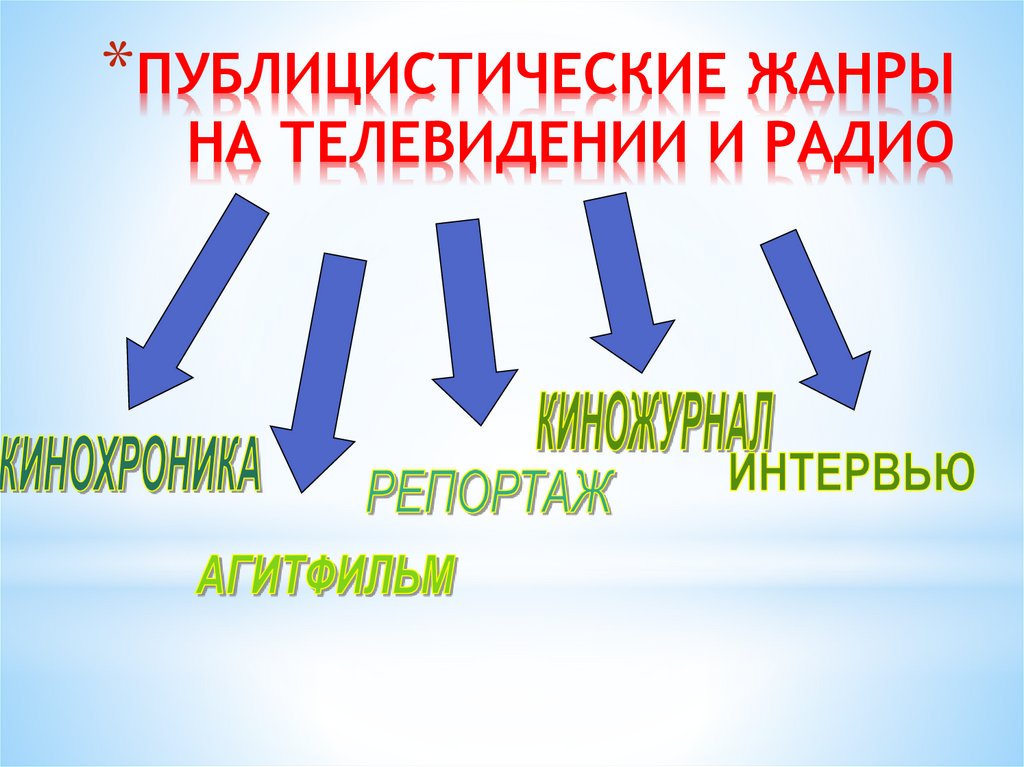 *ПУБЛИЦИСТИЧЕСКИЕ ЖАНРЫ НА ТЕЛЕВИДЕНИИ И РАДИО

КИНОХРОНИКА

АГИТФИЛЬМ

РЕПОРТАЖ

КИНОЖУРНАЛ

ИНТЕРВЬЮ